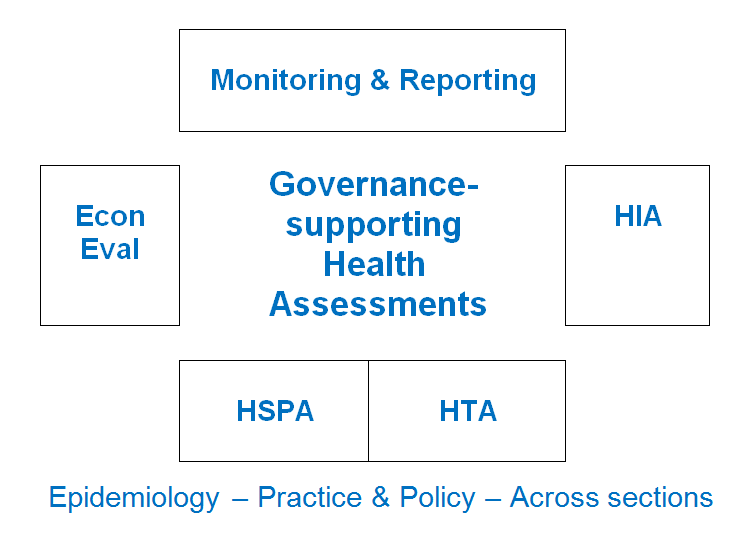 Monitoring & Reporting

Econ Eval

Governance-supporting Health Assessments

HIA

HSPA

HTA

Epidemiology – Practice & Policy – Across sections